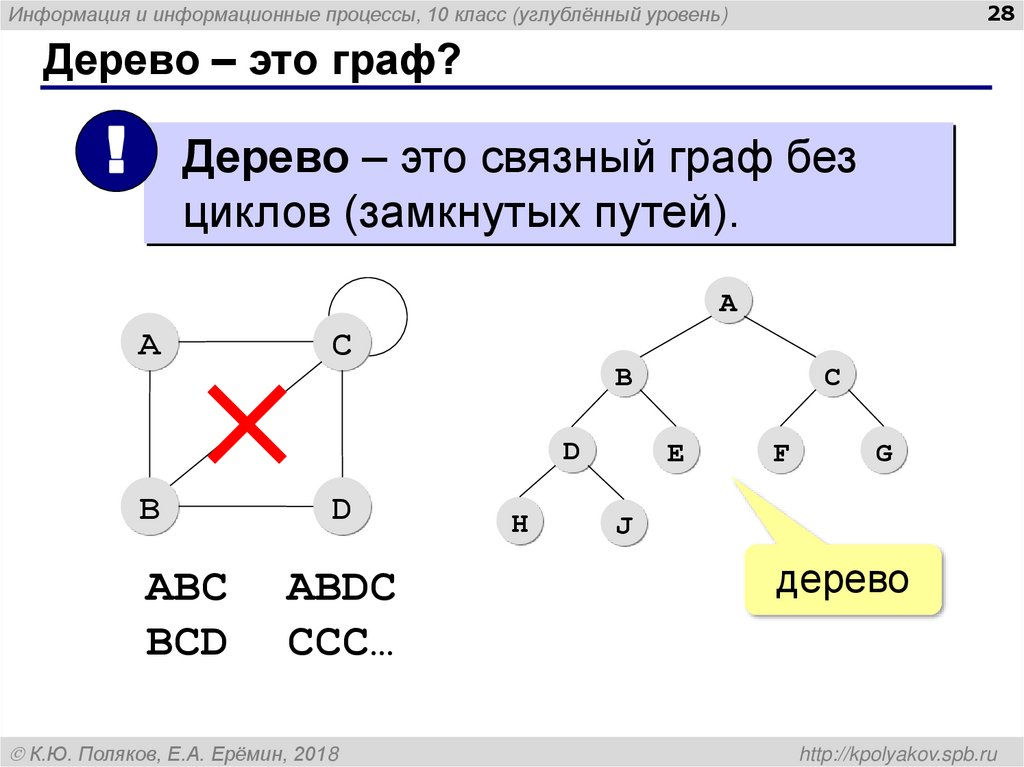 Информация и информационные процессы, 10 класс (углублённый уровень)

28

Дерево – это граф?

!

Дерево – это связный граф без циклов (замкнутых путей).

A
C
B
D

ABC ABDC
BCD CCC…

A
B
C
D
E
F
G
H
J

дерево

© К.Ю. Поляков, Е.А. Ерёмин, 2018

http://kpolyakov.spb.ru